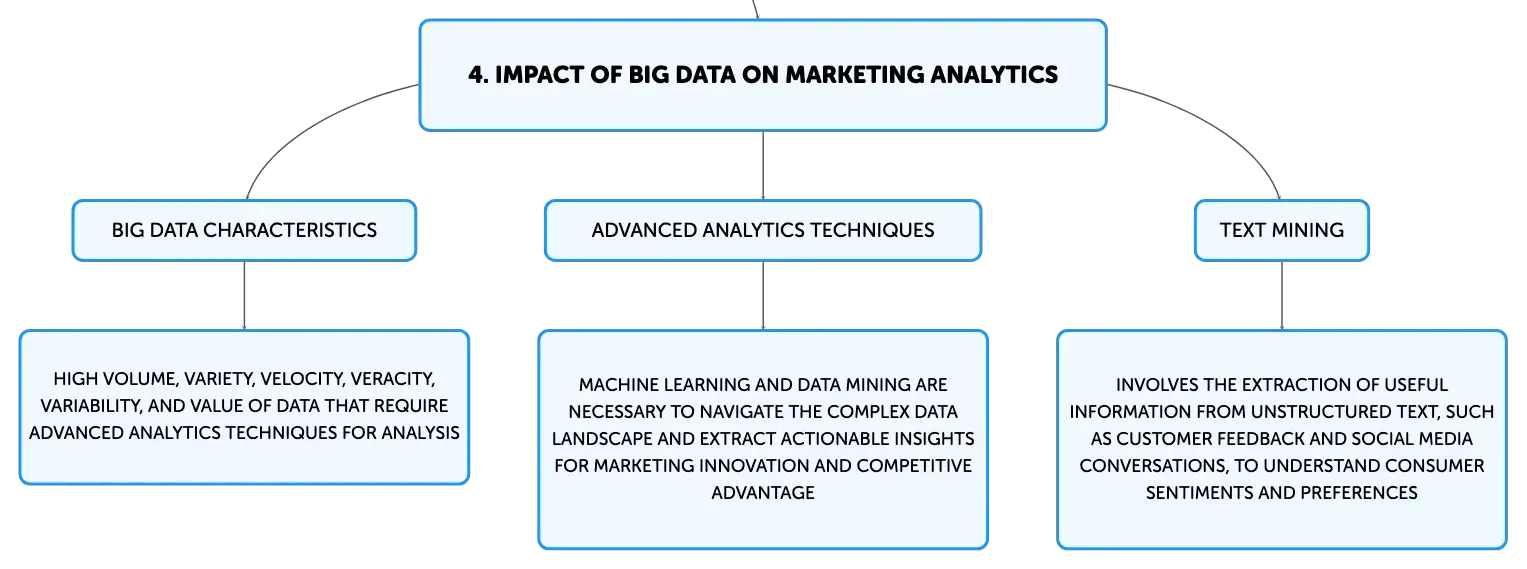 4. IMPACT OF BIG DATA ON MARKETING ANALYTICS

BIG DATA CHARACTERISTICS

HIGH VOLUME, VARIETY, VELOCITY, VERACITY, VARIABILITY, AND VALUE OF DATA THAT REQUIRE ADVANCED ANALYTICS TECHNIQUES FOR ANALYSIS

ADVANCED ANALYTICS TECHNIQUES

MACHINE LEARNING AND DATA MINING ARE NECESSARY TO NAVIGATE THE COMPLEX DATA LANDSCAPE AND EXTRACT ACTIONABLE INSIGHTS FOR MARKETING INNOVATION AND COMPETITIVE ADVANTAGE

TEXT MINING

INVOLVES THE EXTRACTION OF USEFUL INFORMATION FROM UNSTRUCTURED TEXT, SUCH AS CUSTOMER FEEDBACK AND SOCIAL MEDIA CONVERSATIONS, TO UNDERSTAND CONSUMER SENTIMENTS AND PREFERENCES